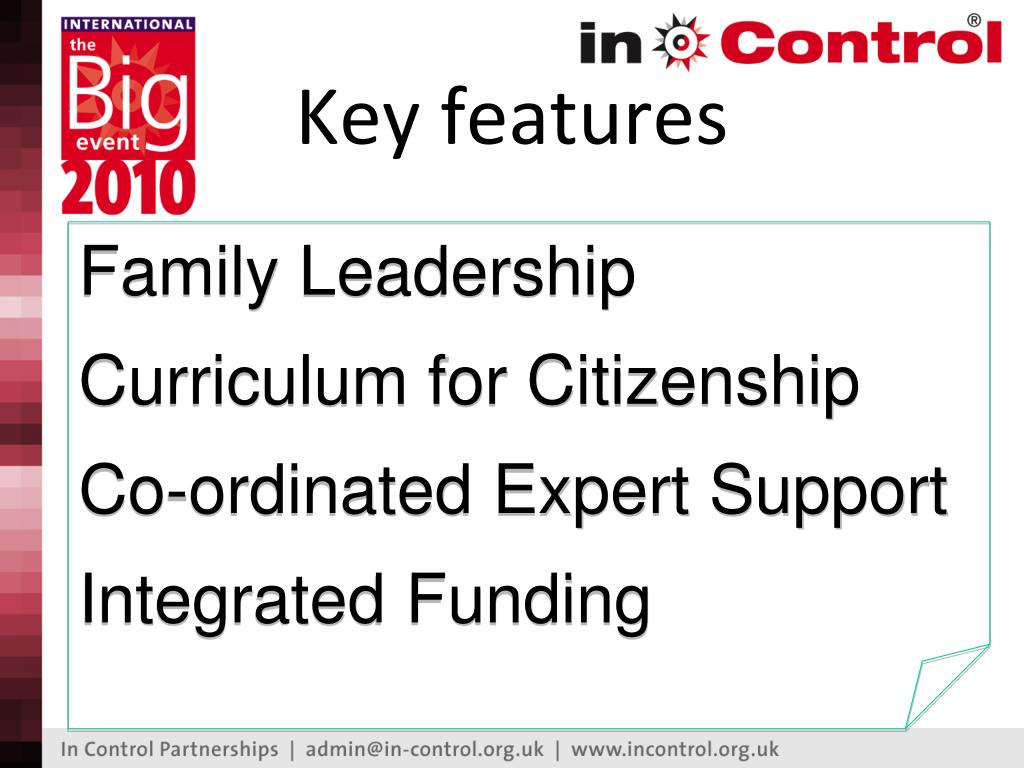 INTERNATIONAL the Big event 2010

in Control®

Key features

Family Leadership

Curriculum for Citizenship

Co-ordinated Expert Support

Integrated Funding

In Control Partnerships | admin@in-control.org.uk | www.incontrol.org.uk